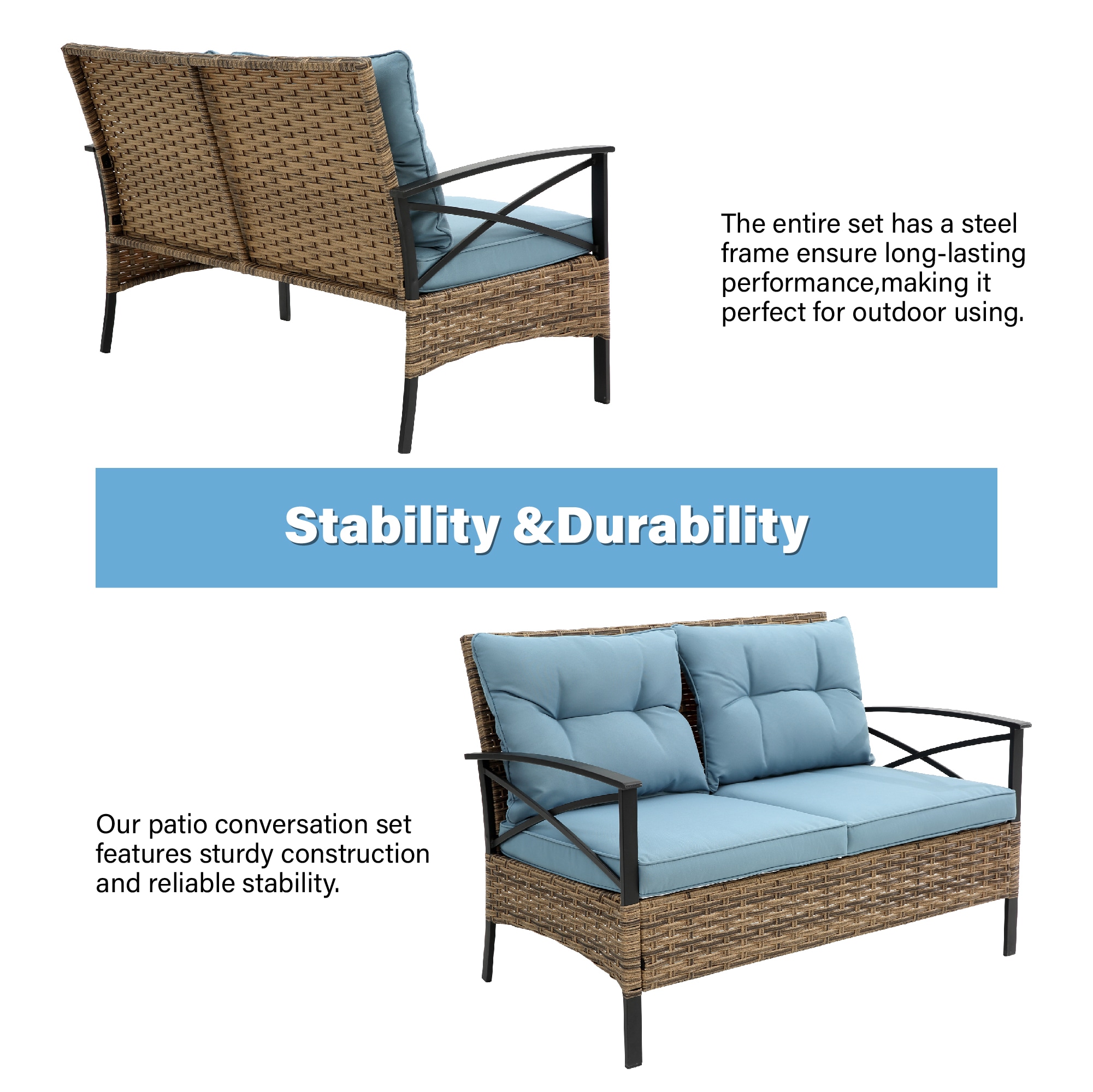 The entire set has a steel frame ensure long-lasting performance,making it perfect for outdoor using.

Stability &Durability

Our patio conversation set features sturdy construction and reliable stability.